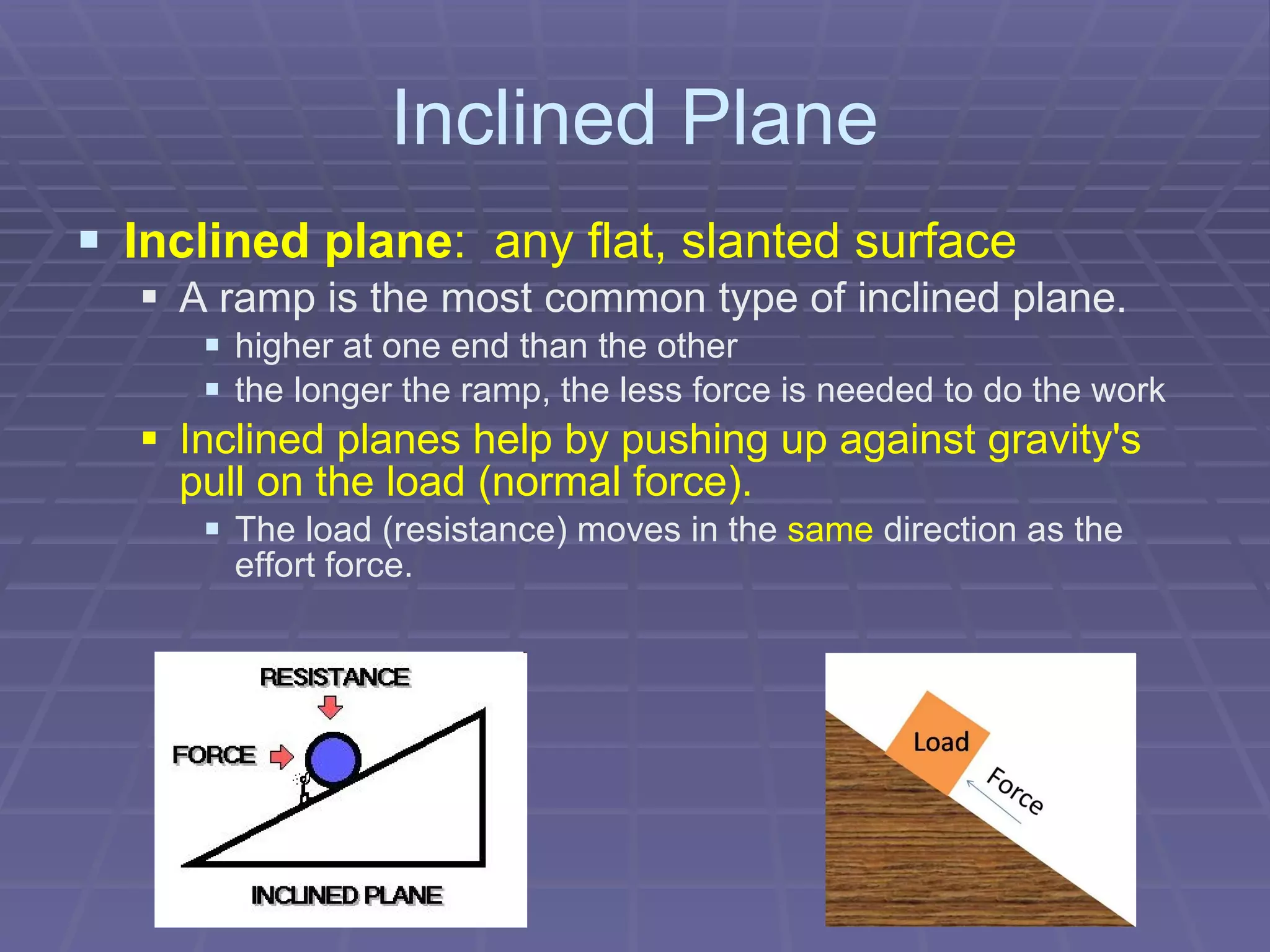 Inclined Plane

Inclined plane: any flat, slanted surface

A ramp is the most common type of inclined plane.

higher at one end than the other

the longer the ramp, the less force is needed to do the work

Inclined planes help by pushing up against gravity's pull on the load (normal force).

The load (resistance) moves in the same direction as the effort force.

RESISTANCE

FORCE

INCLINED PLANE

Load

Force